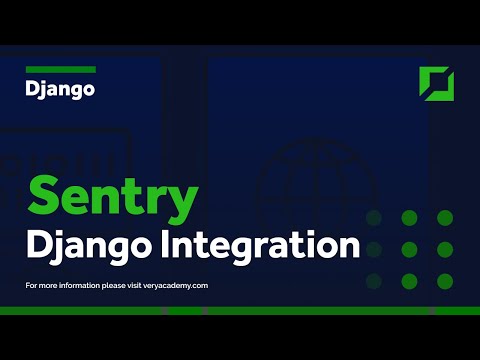 Django

Sentry
Django Integration

For more information please visit veryacademy.com